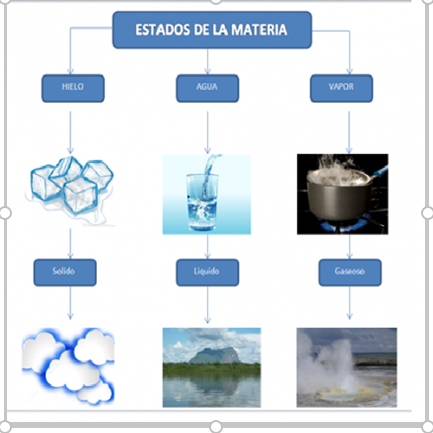 ESTADOS DE LA MATERIA

HIELO

AGUA

VAPOR

Solido

Liquido

Gaseoso